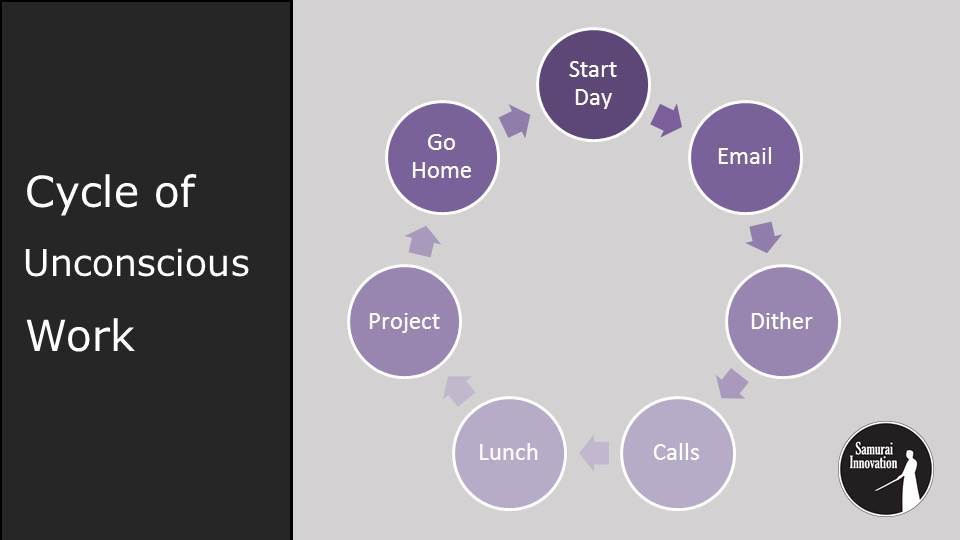 Cycle of Unconscious Work

Start Day

Email

Dither

Calls

Lunch

Project

Go Home

Samurai Innovation